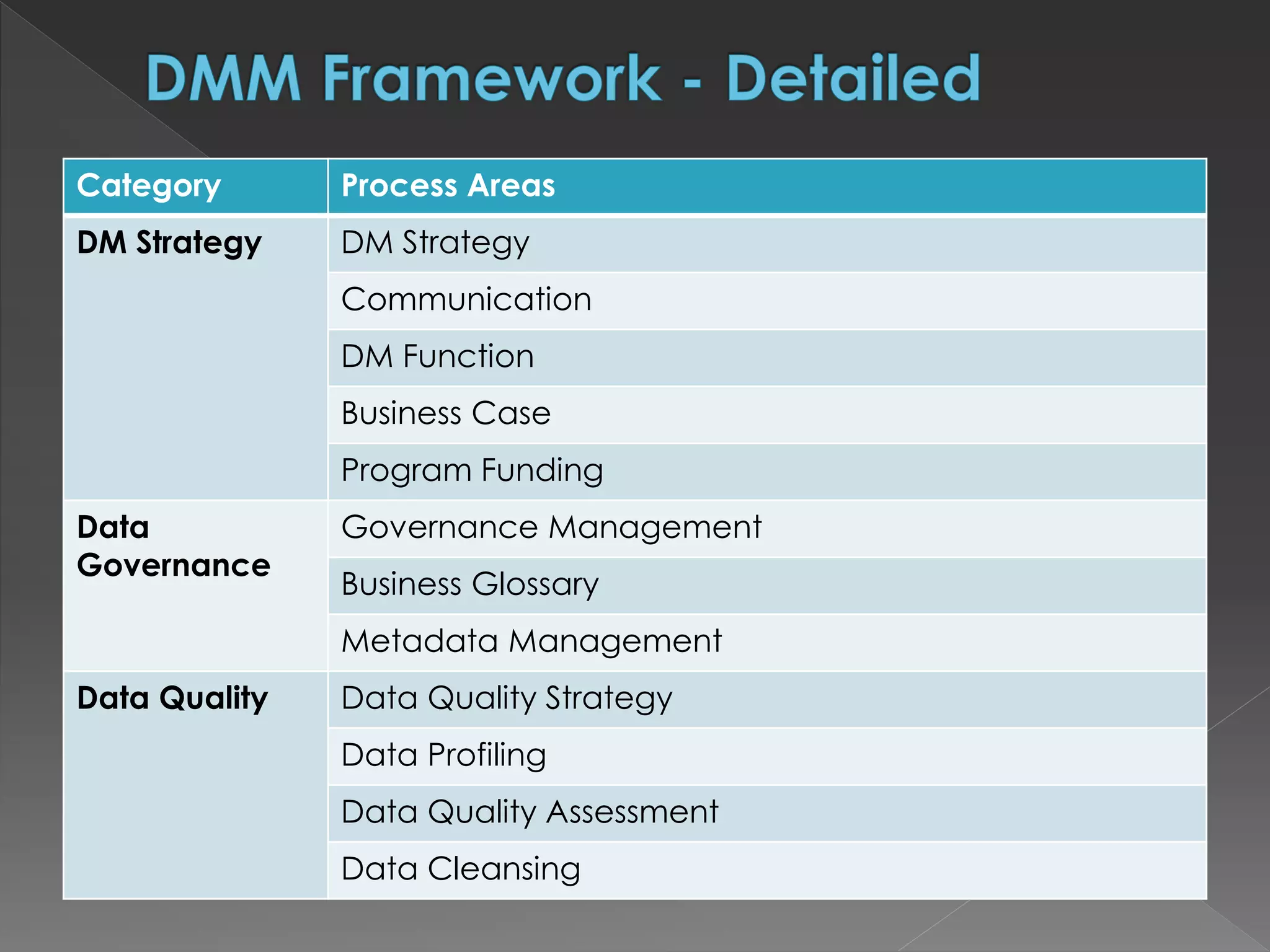 DMM Framework - Detailed

| Category | Process Areas |
|---|---|
| DM Strategy | DM Strategy |
| | Communication |
| | DM Function |
| | Business Case |
| | Program Funding |
| Data Governance | Governance Management |
| | Business Glossary |
| | Metadata Management |
| Data Quality | Data Quality Strategy |
| | Data Profiling |
| | Data Quality Assessment |
| | Data Cleansing |